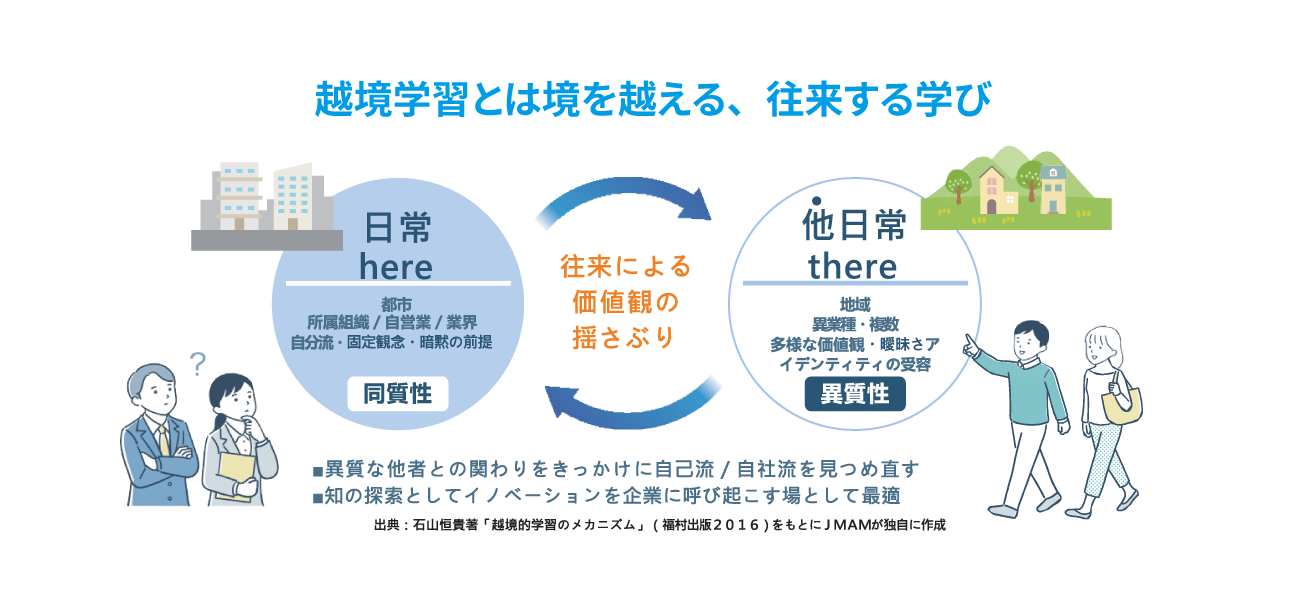 越境学習とは境を越える、往来する学び

日常
here

都市
所属組織 / 自営業 / 業界
自分流・固定観念・暗黙の前提

同質性

往来による
価値観の
揺さぶり

他日常
there

地域
異業種・複数
多様な価値観・曖昧さア
イデンティティの受容

異質性

■異質な他者との関わりをきっかけに自己流 / 自社流を見つめ直す
■知の探索としてイノベーションを企業に呼び起こす場として最適

出典：石山恒貴著「越境的学習のメカニズム」（福村出版２０１６）をもとにＪＭＡＭが独自に作成